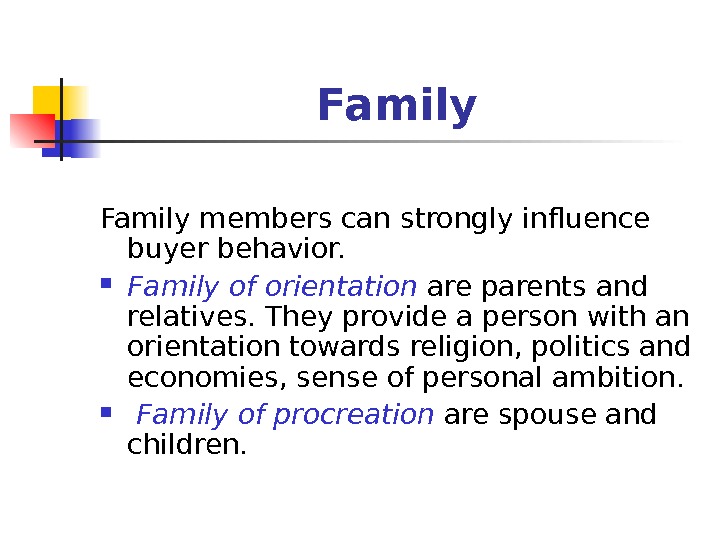 Family

Family members can strongly influence buyer behavior.

Family of orientation are parents and relatives. They provide a person with an orientation towards religion, politics and economies, sense of personal ambition.

Family of procreation are spouse and children.